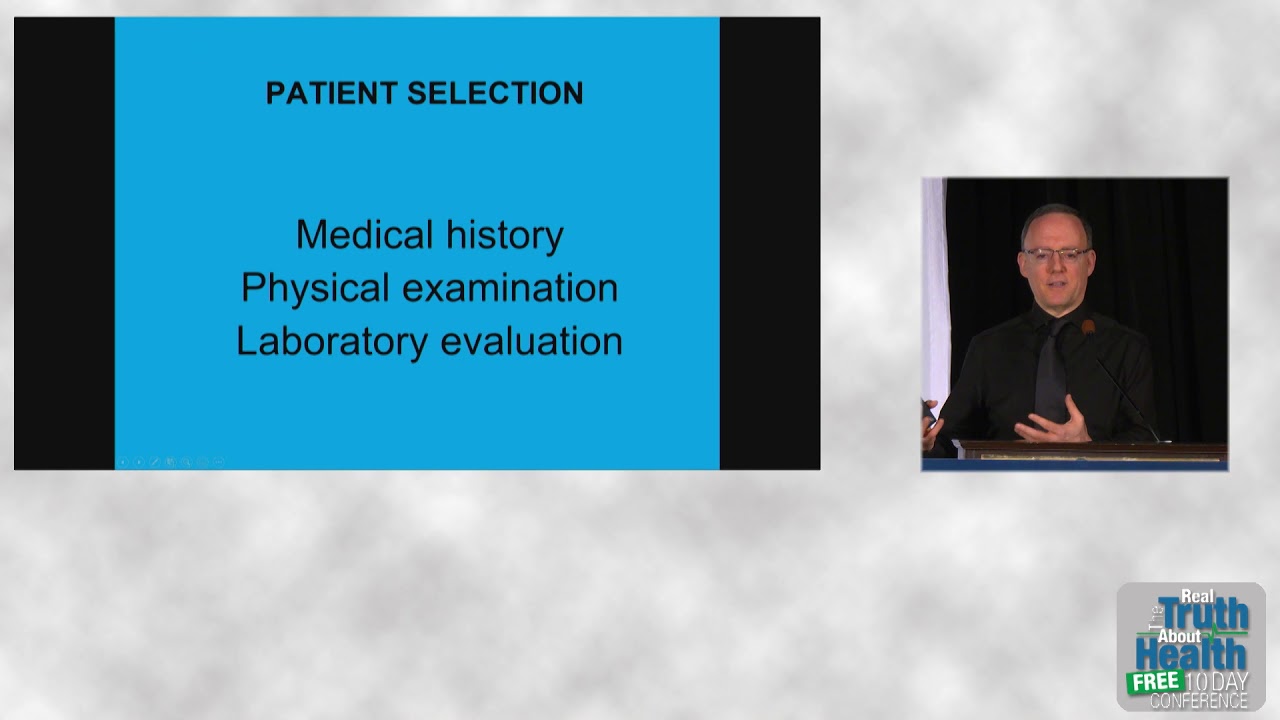 PATIENT SELECTION

Medical history
Physical examination
Laboratory evaluation

The Real Truth About Health
FREE 10 DAY CONFERENCE